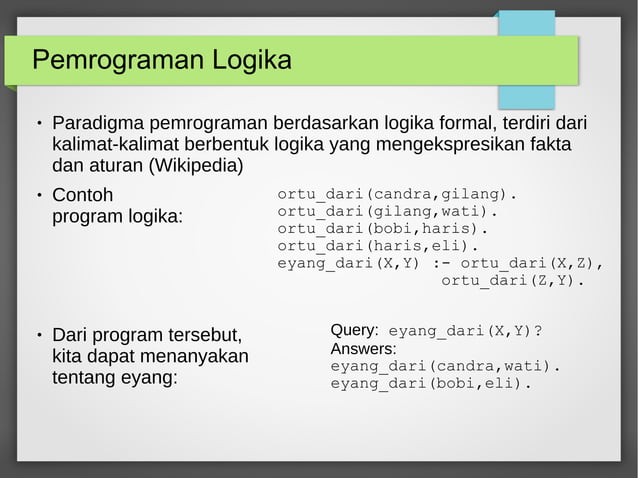 Pemrograman Logika

• Paradigma pemrograman berdasarkan logika formal, terdiri dari kalimat-kalimat berbentuk logika yang mengekspresikan fakta dan aturan (Wikipedia)

• Contoh program logika:

ortu_dari(candra,gilang).
ortu_dari(gilang,wati).
ortu_dari(bobi,haris).
ortu_dari(haris,eli).
eyang_dari(X,Y) :- ortu_dari(X,Z),
ortu_dari(Z,Y).

• Dari program tersebut, kita dapat menanyakan tentang eyang:

Query: eyang_dari(X,Y)?
Answers:
eyang_dari(candra,wati).
eyang_dari(bobi,eli).